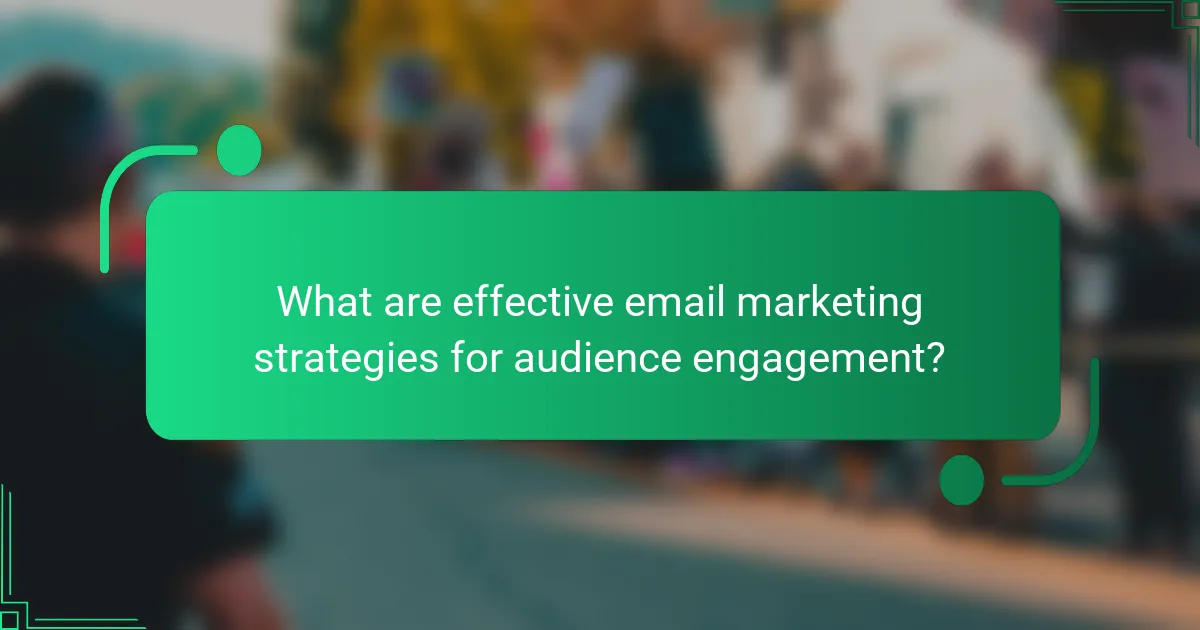 What are effective email marketing strategies for audience engagement?